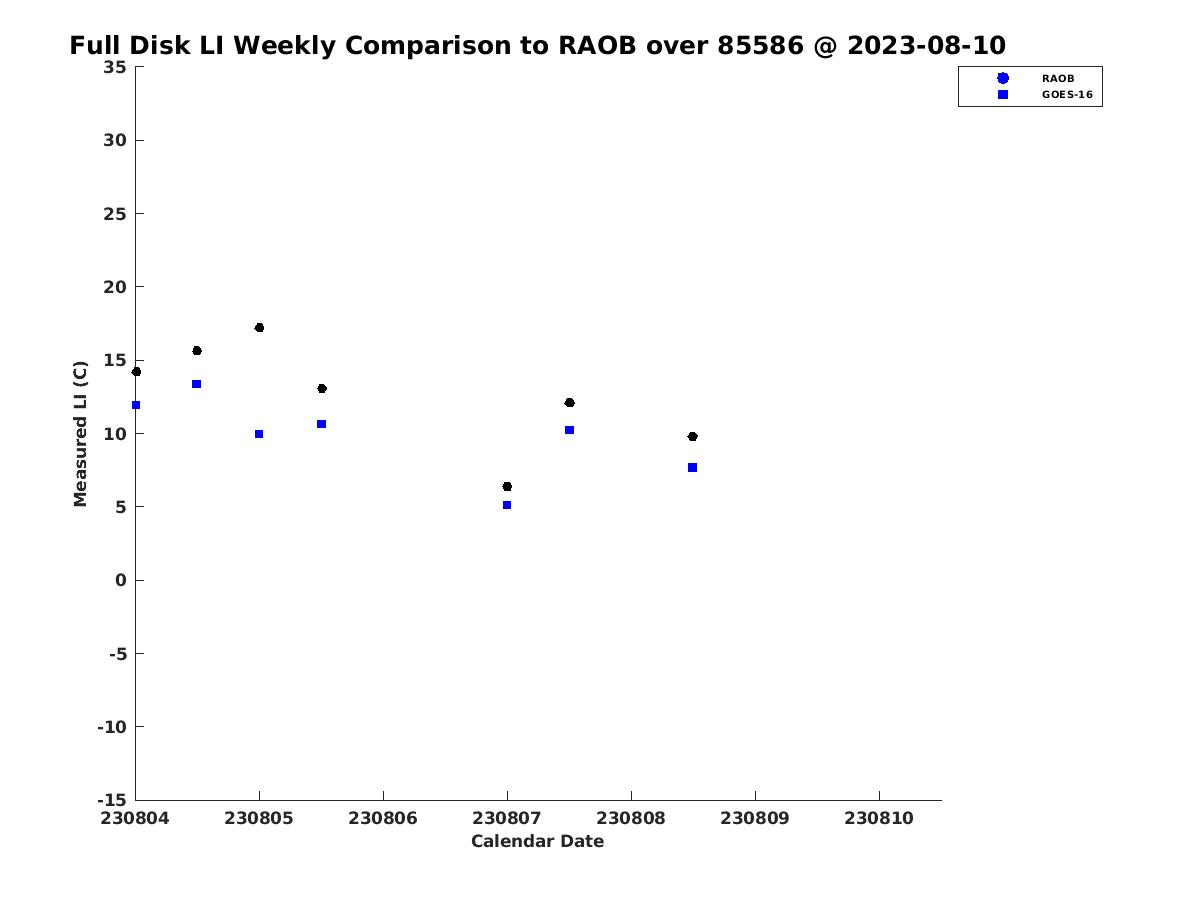 Full Disk LI Weekly Comparison to RAOB over 85586 @ 2023-08-10

RAOB
GOES-16

Measured LI (C)

35
30
25
20
15
10
5
0
-5
-10
-15

230804 230805 230806 230807 230808 230809 230810

Calendar Date